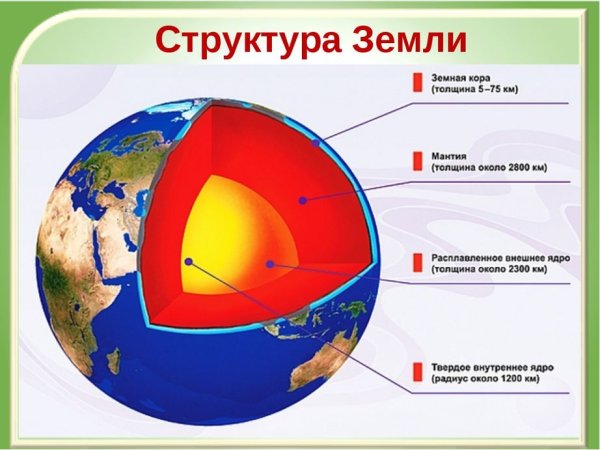 Структура Земли

Земная кора
(толщина 5–75 км)

Мантия
(толщина около 2800 км)

Расплавленное внешнее ядро
(толщина около 2300 км)

Твердое внутреннее ядро
(радиус около 1200 км)